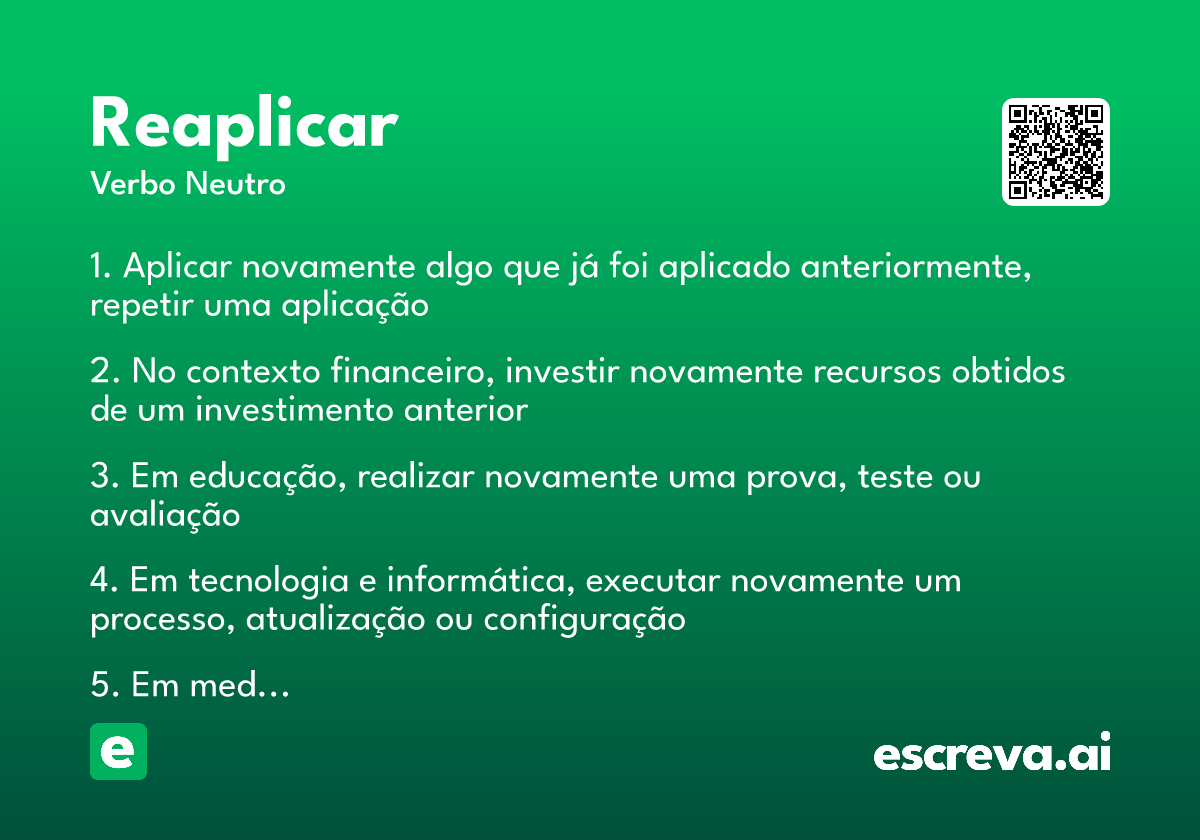 Reaplicar
Verbo Neutro

1. Aplicar novamente algo que já foi aplicado anteriormente, repetir uma aplicação

2. No contexto financeiro, investir novamente recursos obtidos de um investimento anterior

3. Em educação, realizar novamente uma prova, teste ou avaliação

4. Em tecnologia e informática, executar novamente um processo, atualização ou configuração

5. Em med...

e

escreva.ai